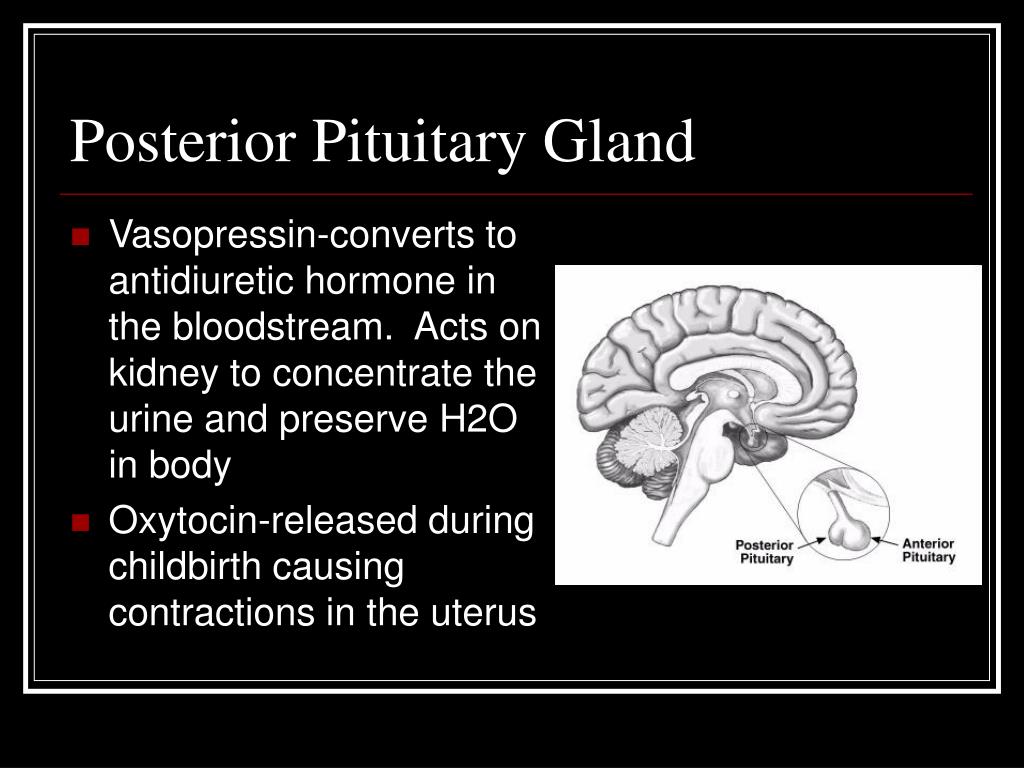 Posterior Pituitary Gland

- Vasopressin-converts to antidiuretic hormone in the bloodstream. Acts on kidney to concentrate the urine and preserve H2O in body
- Oxytocin-released during childbirth causing contractions in the uterus

Posterior Pituitary

Anterior Pituitary